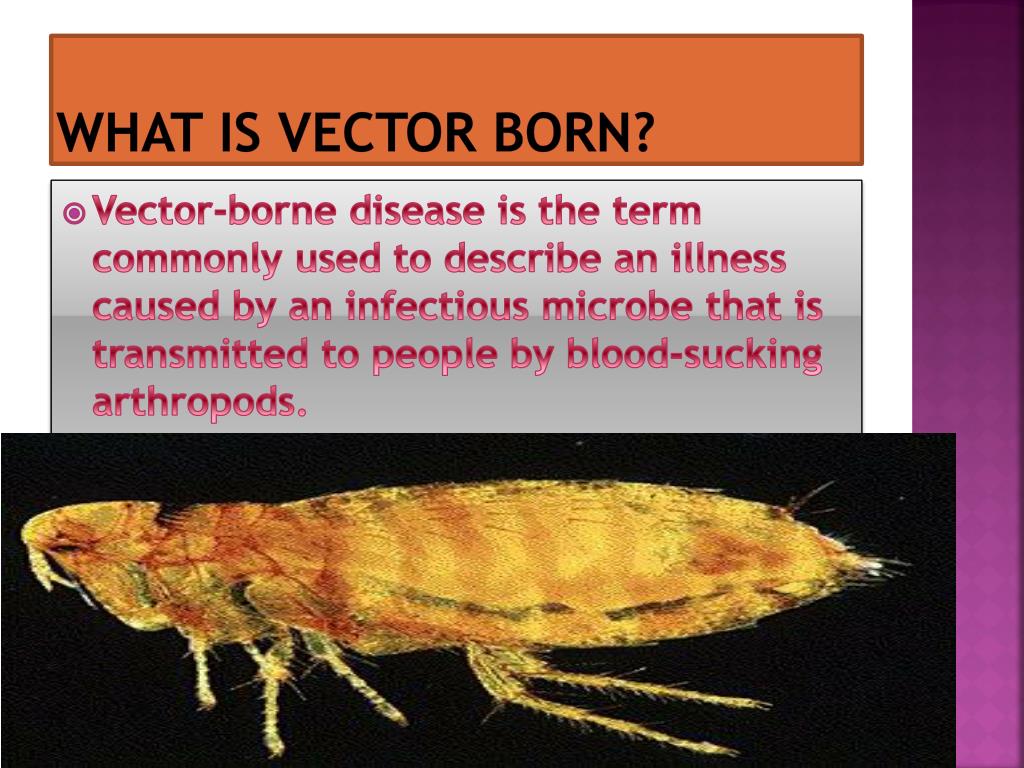 WHAT IS VECTOR BORN?

Vector-borne disease is the term commonly used to describe an illness caused by an infectious microbe that is transmitted to people by blood-sucking arthropods.